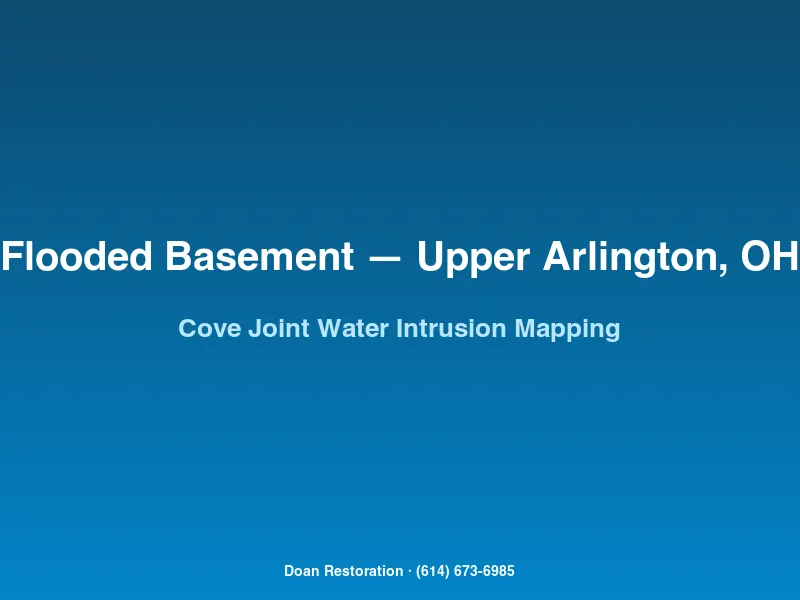 Flooded Basement — Upper Arlington, OH

Cove Joint Water Intrusion Mapping

Doan Restoration · (614) 673-6985